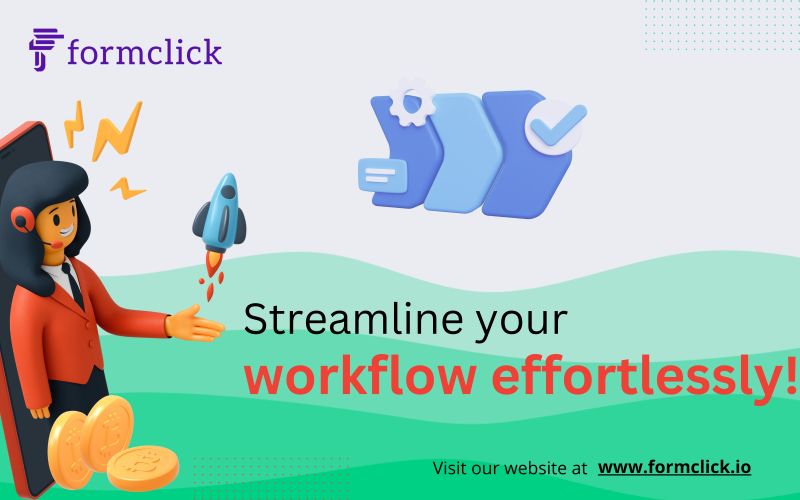 formclick

Streamline your workflow effortlessly!

Visit our website at www.formclick.io